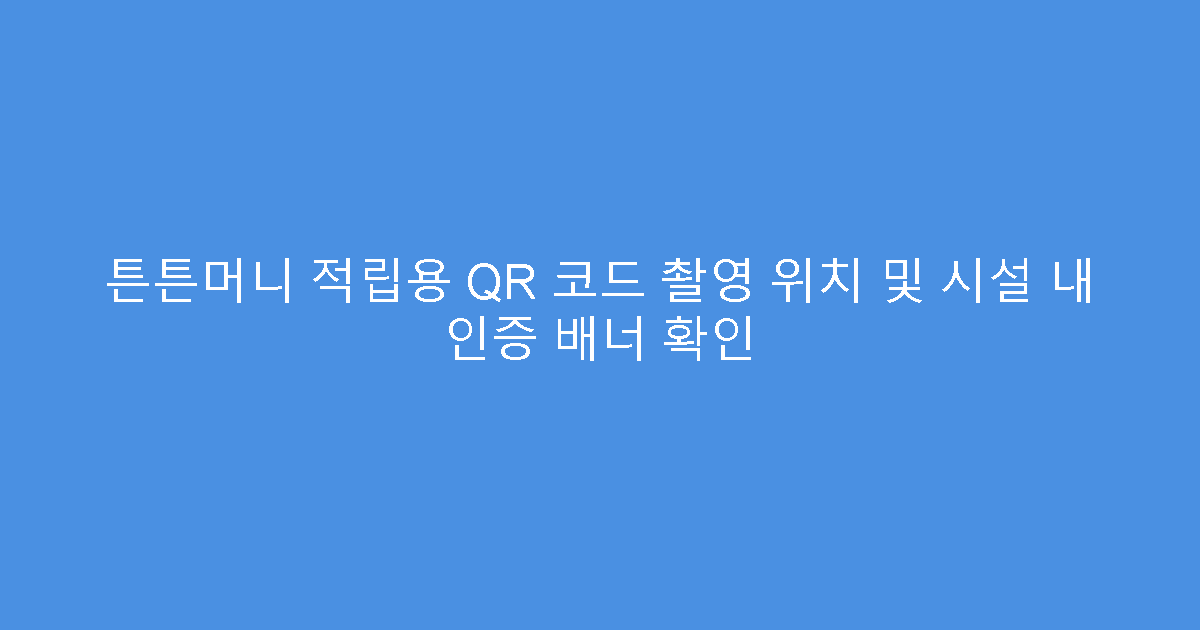 튼튼머니 적립용 QR 코드 촬영 위치 및 시설 내 인증 배너 확인